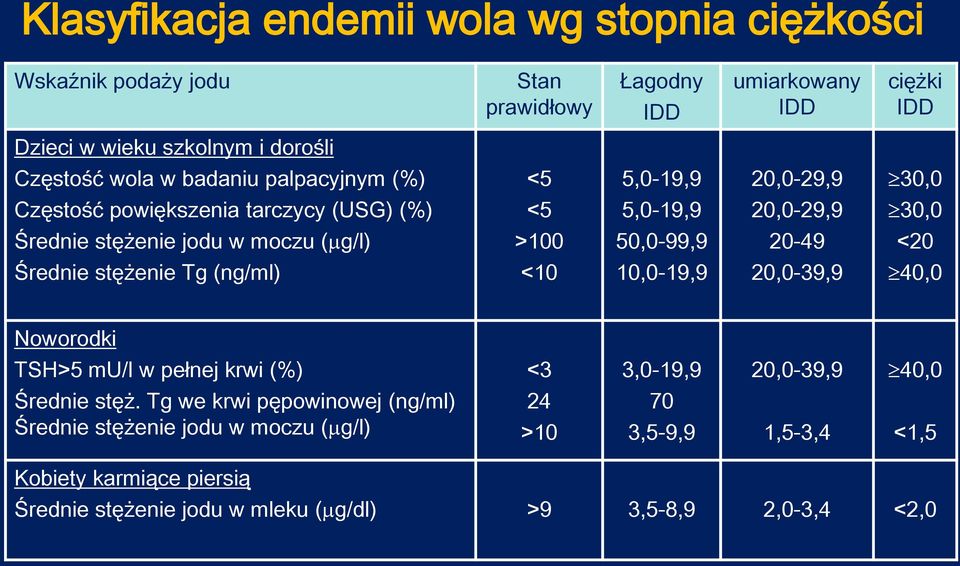 Klasyfikacja endemii wola wg stopnia ciężkości

| Wskaźnik podaży jodu | Stan prawidłowy | Łagodny IDD | umiarkowany IDD | ciężki IDD |
|---|---|---|---|---|
| Dzieci w wieku szkolnym i dorośli | | | | |
| Częstość wola w badaniu palpacyjnym (%) | <5 | 5,0-19,9 | 20,0-29,9 | $\geq$30,0 |
| Częstość powiększenia tarczycy (USG) (%) | <5 | 5,0-19,9 | 20,0-29,9 | $\geq$30,0 |
| Średnie stężenie jodu w moczu ($\mu$g/l) | >100 | 50,0-99,9 | 20-49 | <20 |
| Średnie stężenie Tg (ng/ml) | <10 | 10,0-19,9 | 20,0-39,9 | $\geq$40,0 |
| Noworodki | | | | |
| TSH>5 mU/l w pełnej krwi (%) | <3 | 3,0-19,9 | 20,0-39,9 | $\geq$40,0 |
| Średnie stęż. Tg we krwi pępowinowej (ng/ml) | 24 | 70 | | |
| Średnie stężenie jodu w moczu ($\mu$g/l) | >10 | 3,5-9,9 | 1,5-3,4 | <1,5 |
| Kobiety karmiące piersią | | | | |
| Średnie stężenie jodu w mleku ($\mu$g/dl) | >9 | 3,5-8,9 | 2,0-3,4 | <2,0 |